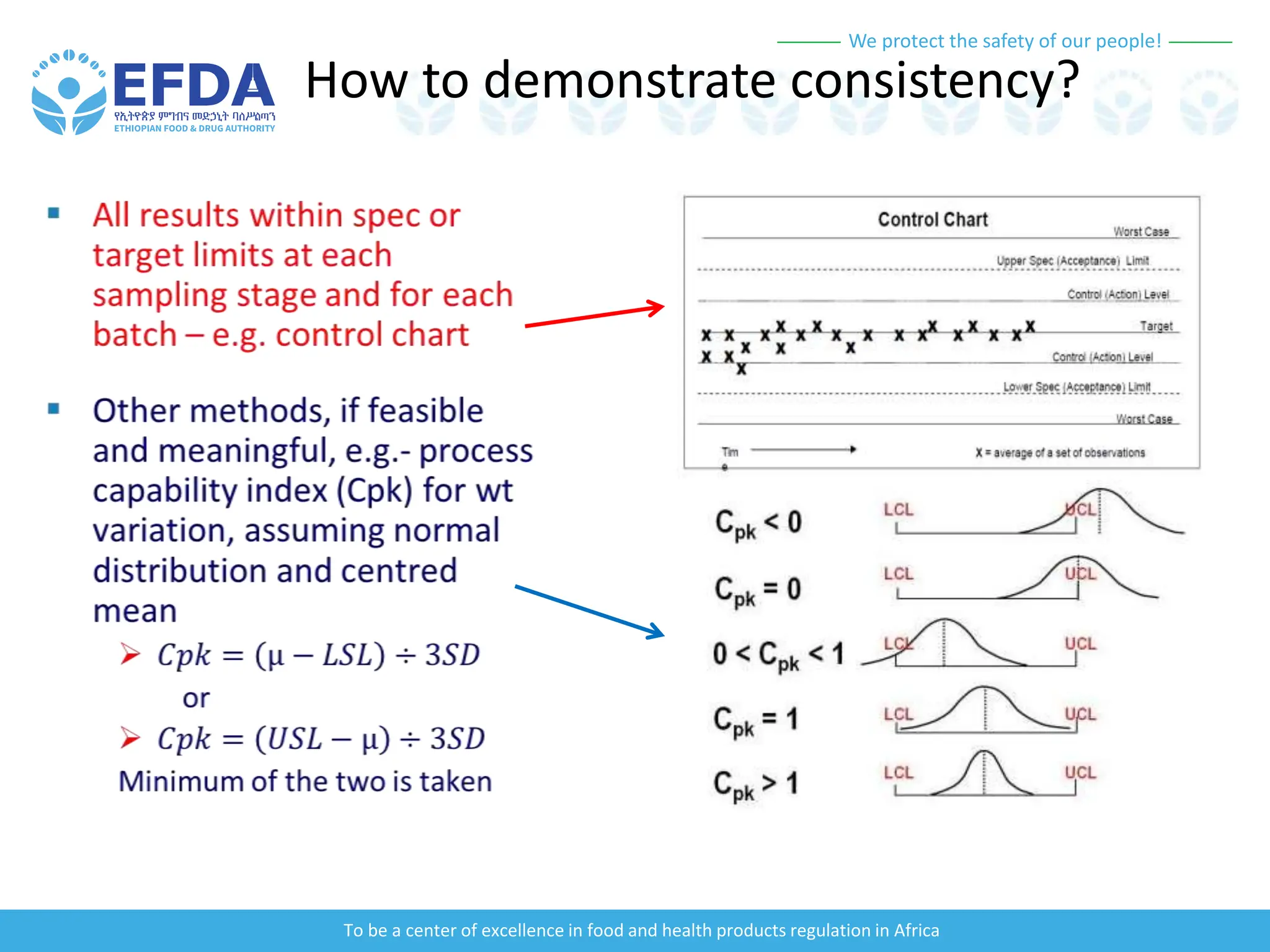 We protect the safety of our people!

EFDA
የኢትዮጵያ ምግብና መድኃኒት ባለሥልጣን
ETHIOPIAN FOOD & DRUG AUTHORITY

How to demonstrate consistency?

▪ All results within spec or target limits at each sampling stage and for each batch – e.g. control chart

▪ Other methods, if feasible and meaningful, e.g.- process capability index (Cpk) for wt variation, assuming normal distribution and centred mean

➢ $Cpk = (\mu - LSL) \div 3SD$

or

➢ $Cpk = (USL - \mu) \div 3SD$

Minimum of the two is taken

Control Chart
Worst Case
Upper Spec (Acceptance) Limit
Control (Action) Level
Target
Control (Action) Level
Lower Spec (Acceptance) Limit
Worst Case
Tim e
X = average of a set of observations

$C_{pk} < 0$ LCL UCL
$C_{pk} = 0$ LCL UCL
$0 < C_{pk} < 1$ LCL UCL
$C_{pk} = 1$ LCL UCL
$C_{pk} > 1$ LCL UCL

To be a center of excellence in food and health products regulation in Africa